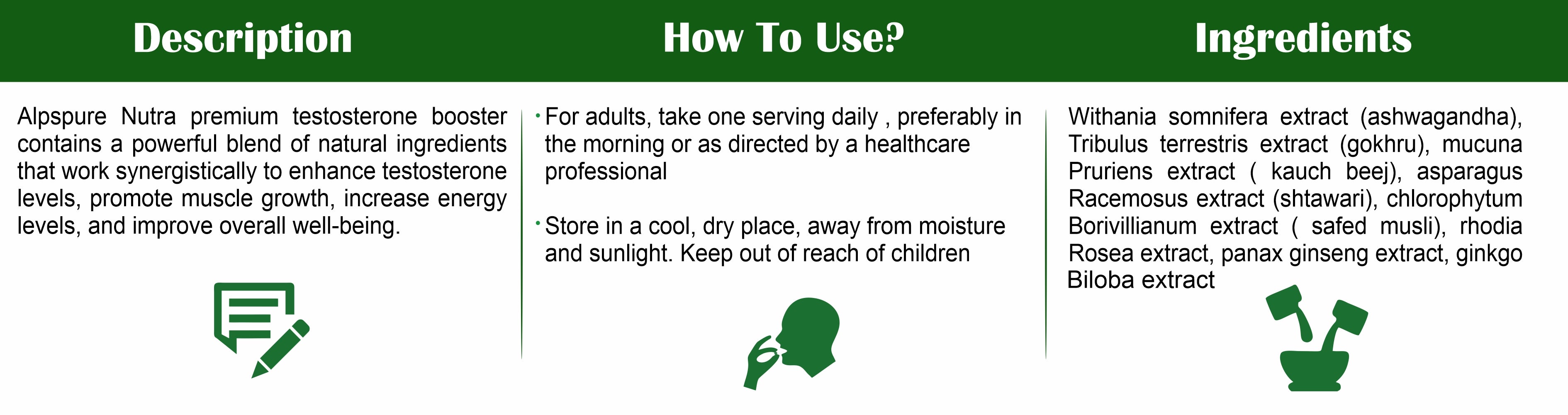 Description

Alpspure Nutra premium testosterone booster contains a powerful blend of natural ingredients that work synergistically to enhance testosterone levels, promote muscle growth, increase energy levels, and improve overall well-being.

How To Use?

• For adults, take one serving daily , preferably in the morning or as directed by a healthcare professional

• Store in a cool, dry place, away from moisture and sunlight. Keep out of reach of children

Ingredients

Withania somnifera extract (ashwagandha), Tribulus terrestris extract (gokhru), mucuna Pruriens extract ( kauch beej), asparagus Racemosus extract (shtawari), chlorophytum Borivillianum extract ( safed musli), rhodia Rosea extract, panax ginseng extract, ginkgo Biloba extract